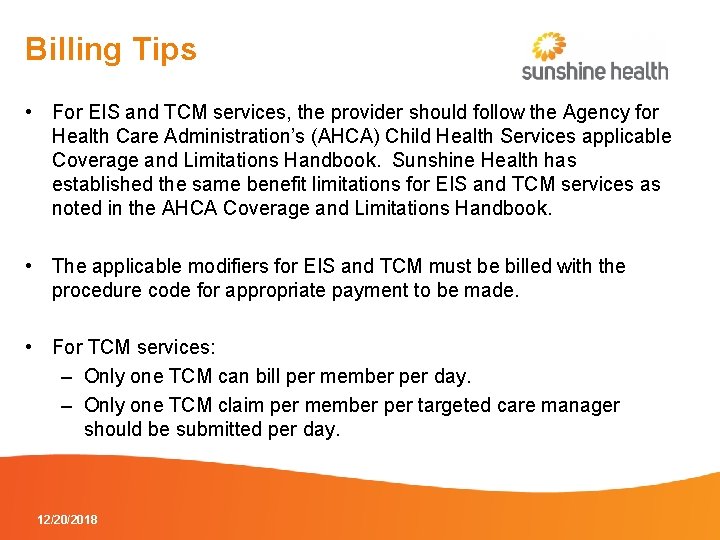 Billing Tips

sunshine health

• For EIS and TCM services, the provider should follow the Agency for Health Care Administration's (AHCA) Child Health Services applicable Coverage and Limitations Handbook. Sunshine Health has established the same benefit limitations for EIS and TCM services as noted in the AHCA Coverage and Limitations Handbook.

• The applicable modifiers for EIS and TCM must be billed with the procedure code for appropriate payment to be made.

• For TCM services:
– Only one TCM can bill per member per day.
– Only one TCM claim per member per targeted care manager should be submitted per day.

12/20/2018